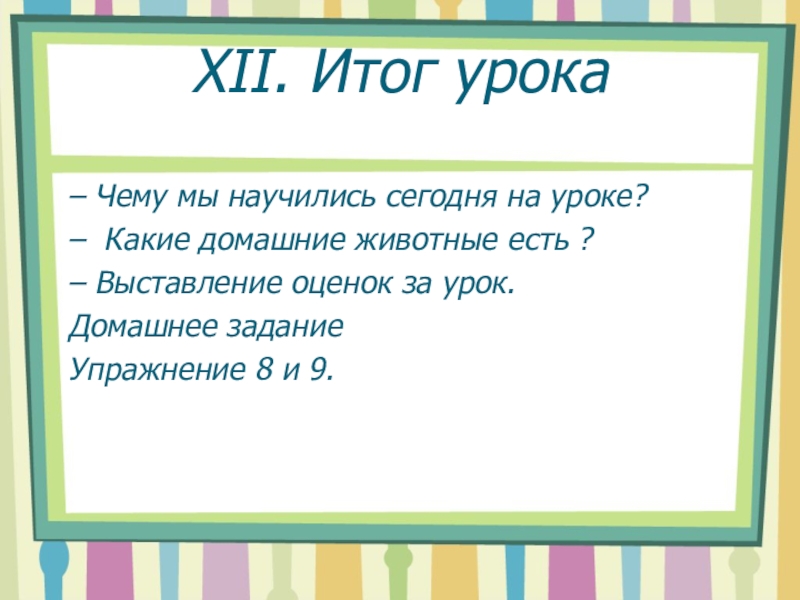 XII. Итог урока

– Чему мы научились сегодня на уроке?

– Какие домашние животные есть ?

– Выставление оценок за урок.

Домашнее задание

Упражнение 8 и 9.